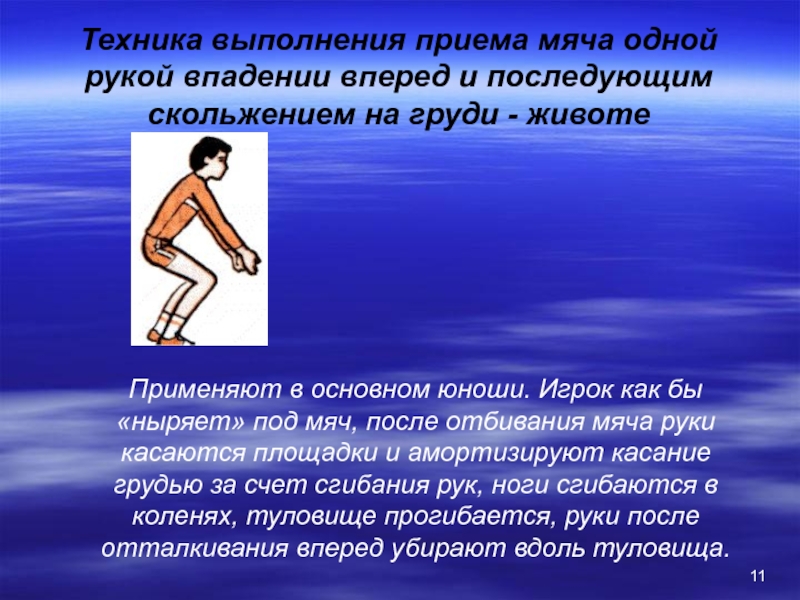 Техника выполнения приема мяча одной рукой впадении вперед и последующим скольжением на груди - животе

Применяют в основном юноши. Игрок как бы «ныряет» под мяч, после отбивания мяча руки касаются площадки и амортизируют касание грудью за счет сгибания рук, ноги сгибаются в коленях, туловище прогибается, руки после отталкивания вперед убирают вдоль туловища.

11